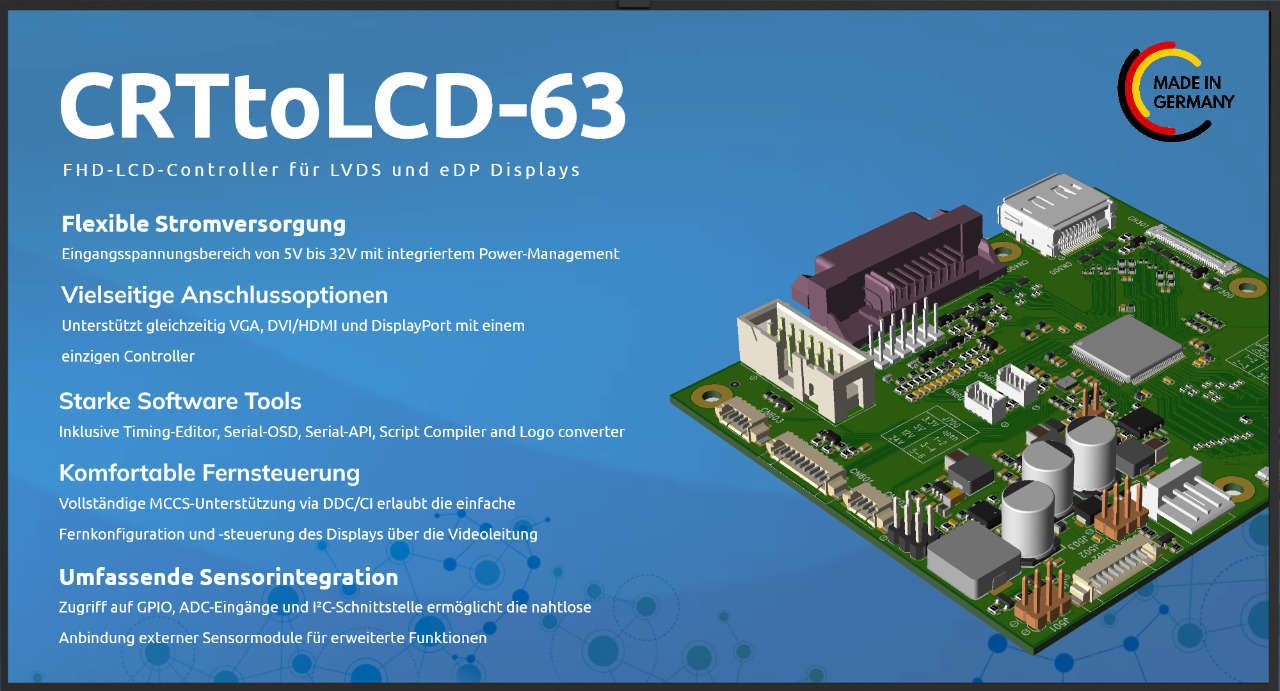 CRTtoLCD-63

FHD-LCD-Controller für LVDS und eDP Displays

MADE IN GERMANY

Flexible Stromversorgung

Eingangsspannungsbereich von 5V bis 32V mit integriertem Power-Management

Vielseitige Anschlussoptionen

Unterstützt gleichzeitig VGA, DVI/HDMI und DisplayPort mit einem einzigen Controller

Starke Software Tools

Inklusive Timing-Editor, Serial-OSD, Serial-API, Script Compiler and Logo converter

Komfortable Fernsteuerung

Vollständige MCCS-Unterstützung via DDC/CI erlaubt die einfache Fernkonfiguration und -steuerung des Displays über die Videoleitung

Umfassende Sensorintegration

Zugriff auf GPIO, ADC-Eingänge und I²C-Schnittstelle ermöglicht die nahtlose Anbindung externer Sensormodule für erweiterte Funktionen